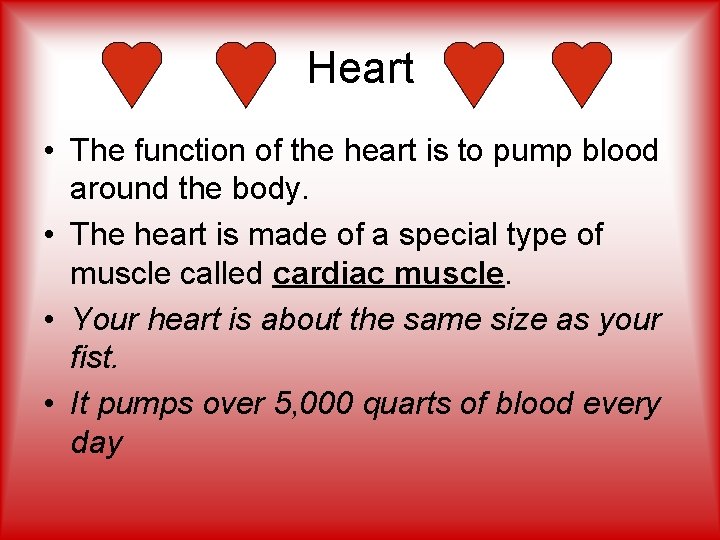 Heart

• The function of the heart is to pump blood around the body.
• The heart is made of a special type of muscle called cardiac muscle.
• Your heart is about the same size as your fist.
• It pumps over 5,000 quarts of blood every day